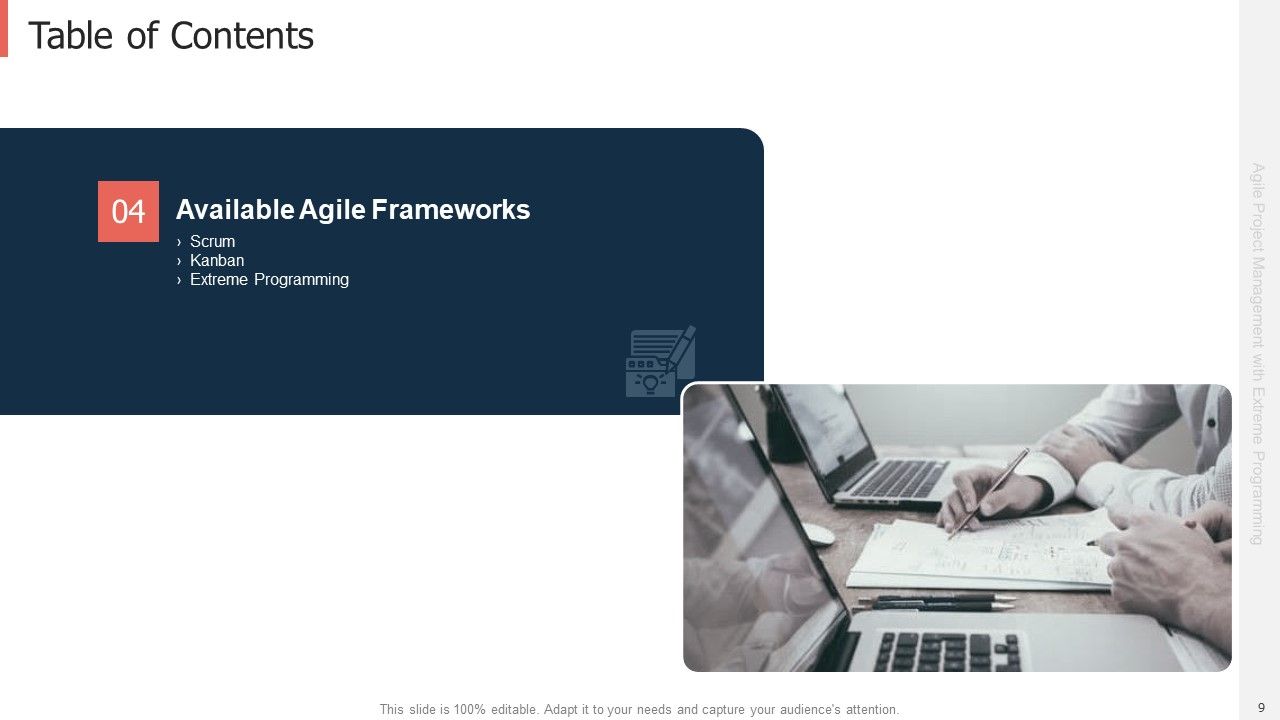 Table of Contents

04

Available Agile Frameworks

› Scrum
› Kanban
› Extreme Programming

Agile Project Management with Extreme Programming

This slide is 100% editable. Adapt it to your needs and capture your audience's attention.

9